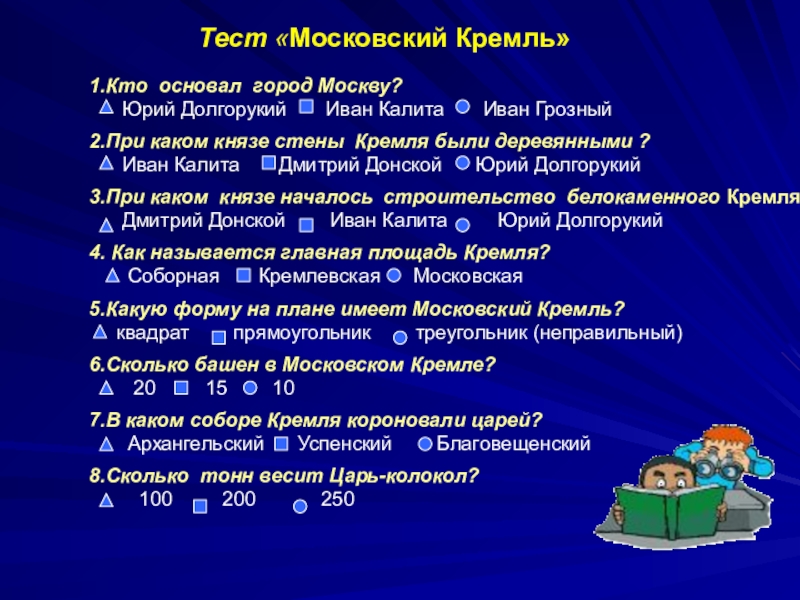 Тест «Московский Кремль»

1.Кто основал город Москву?
Юрий Долгорукий Иван Калита Иван Грозный

2.При каком князе стены Кремля были деревянными ?
Иван Калита Дмитрий Донской Юрий Долгорукий

3.При каком князе началось строительство белокаменного Кремля
Дмитрий Донской Иван Калита Юрий Долгорукий

4. Как называется главная площадь Кремля?
Соборная Кремлевская Московская

5.Какую форму на плане имеет Московский Кремль?
квадрат прямоугольник треугольник (неправильный)

6.Сколько башен в Московском Кремле?
20 15 10

7.В каком соборе Кремля короновали царей?
Архангельский Успенский Благовещенский

8.Сколько тонн весит Царь-колокол?
100 200 250